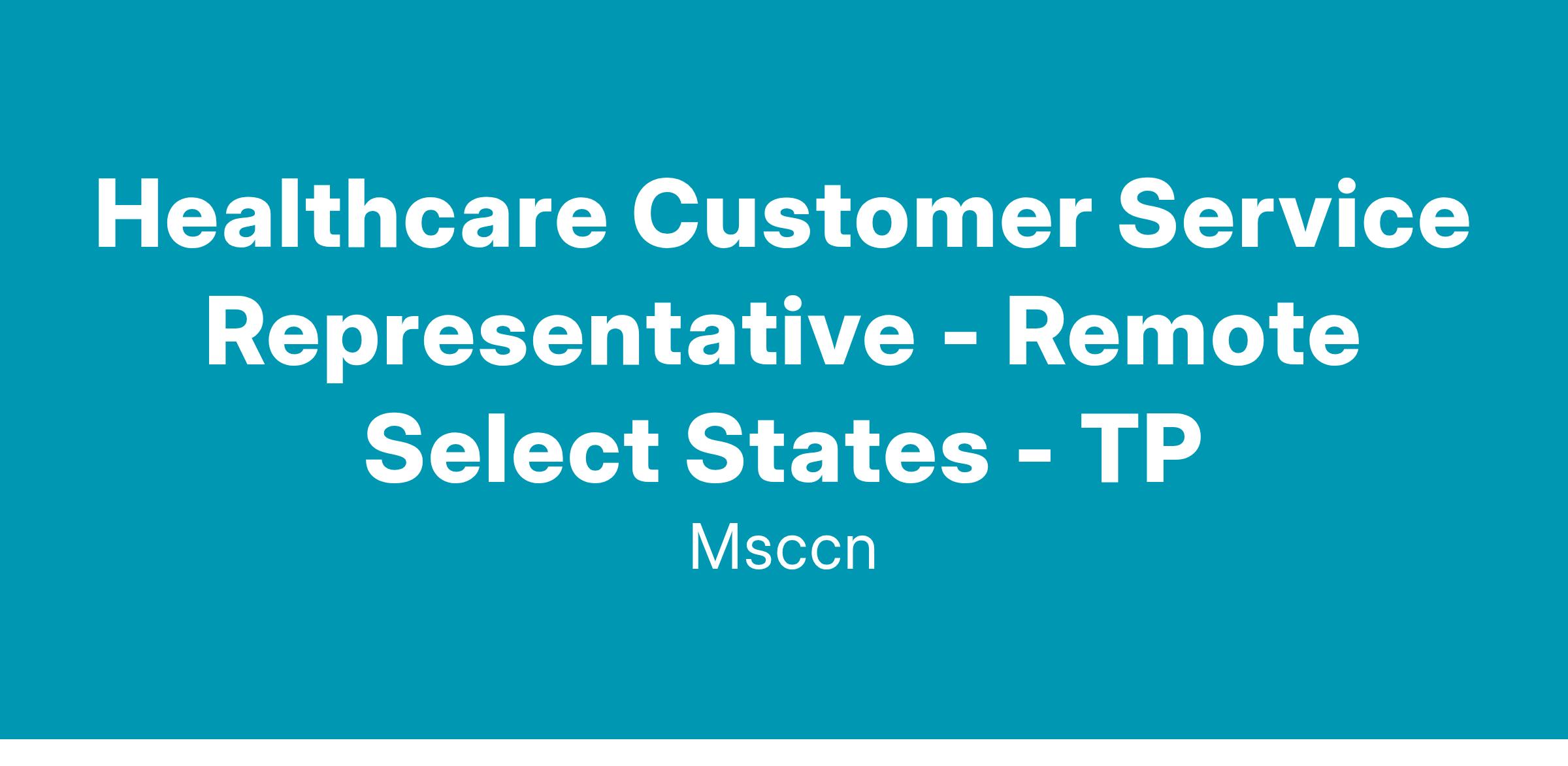 Healthcare Customer Service Representative - Remote Select States - TP

Msccn